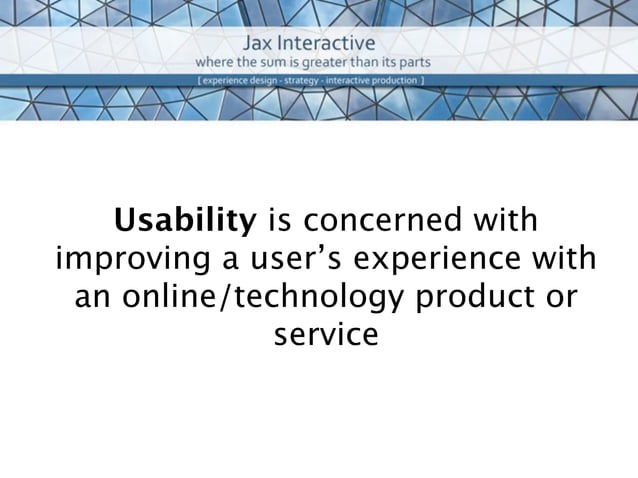 Jax Interactive
where the sum is greater than its parts
[ experience design - strategy - interactive production ]

Usability is concerned with improving a user's experience with an online/technology product or service